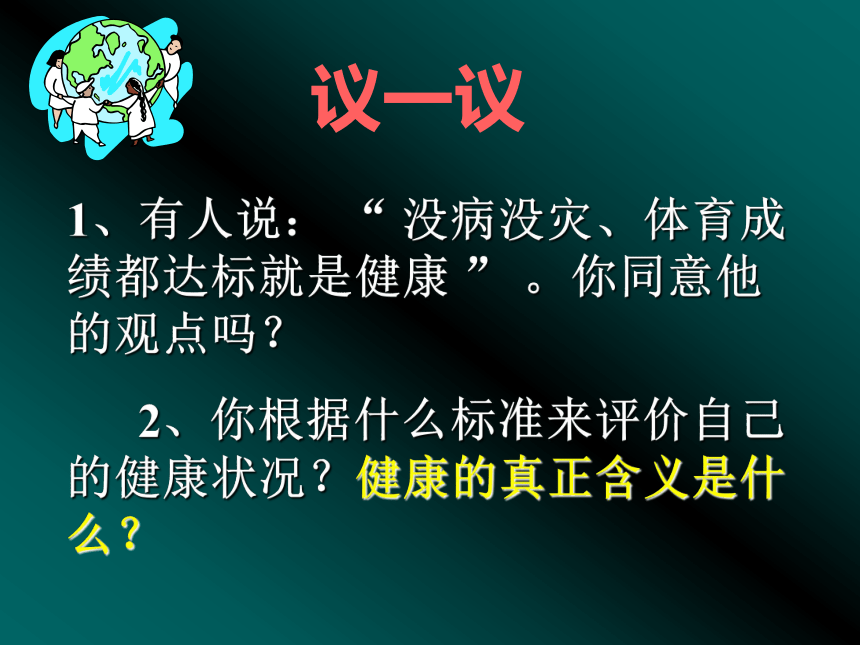 议一议

1、有人说：“没病没灾、体育成绩都达标就是健康”。你同意他的观点吗？

2、你根据什么标准来评价自己的健康状况？健康的真正含义是什么？